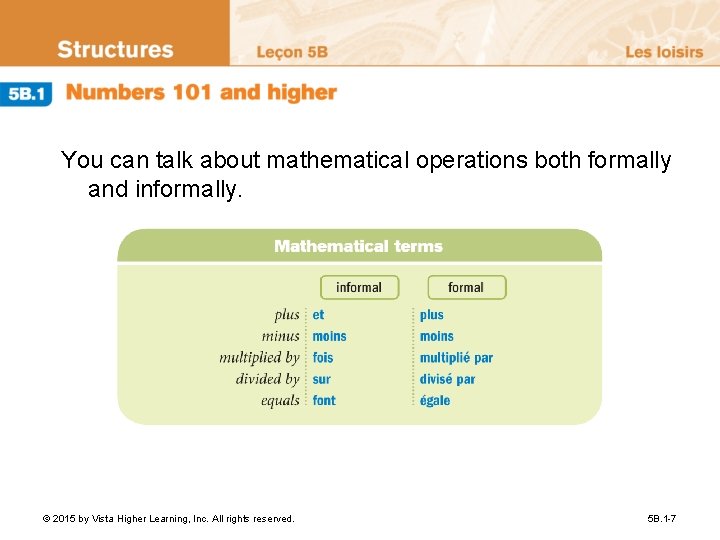 Structures Leçon 5B Les loisirs

5B.1 Numbers 101 and higher

You can talk about mathematical operations both formally and informally.

Mathematical terms

| | informal | formal |
|---|---|---|
| plus | et | plus |
| minus | moins | moins |
| multiplied by | fois | multiplié par |
| divided by | sur | divisé par |
| equals | font | égale |

© 2015 by Vista Higher Learning, Inc. All rights reserved.

5B.1-7